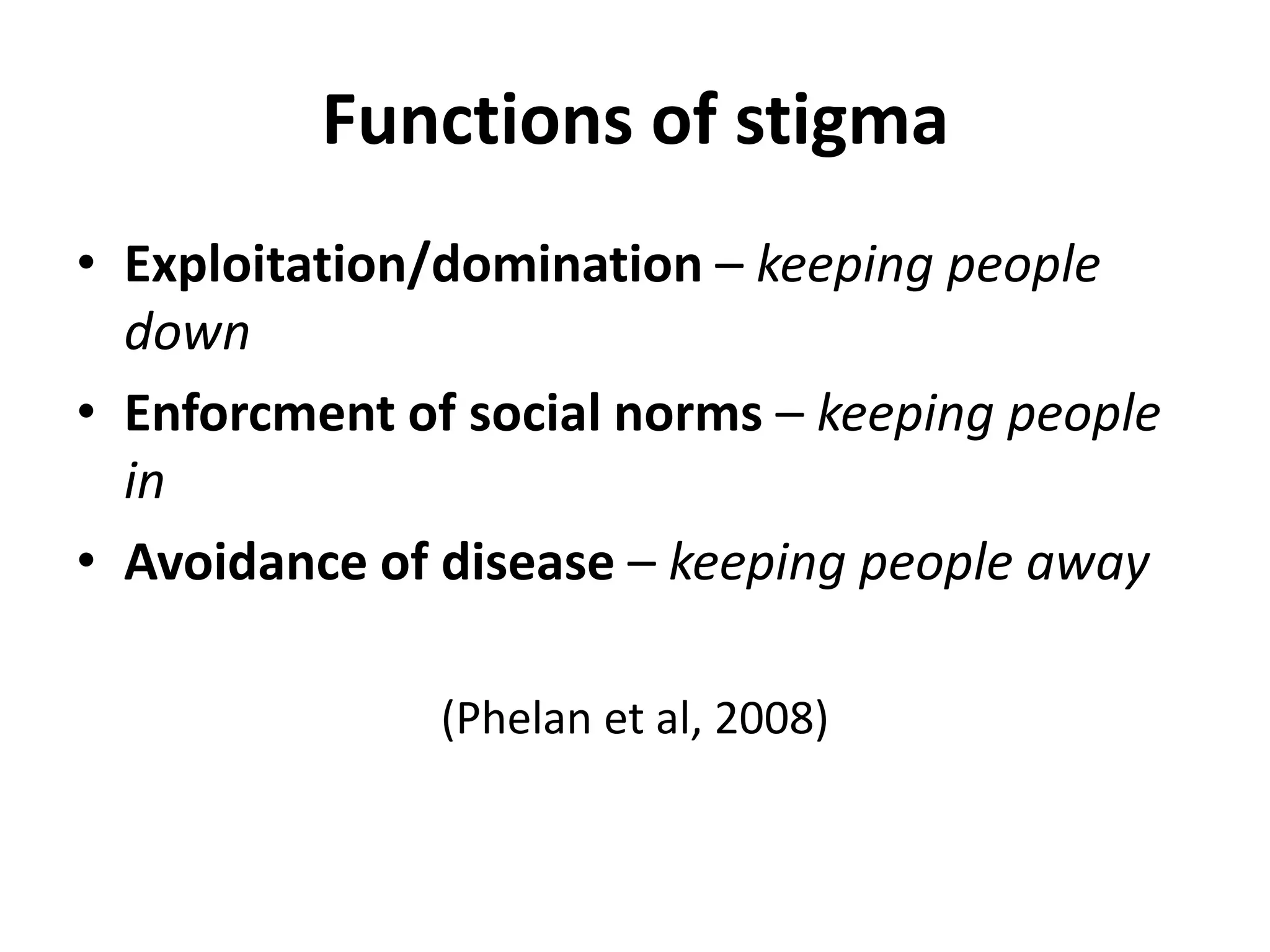 Functions of stigma

• Exploitation/domination – keeping people down
• Enforcment of social norms – keeping people in
• Avoidance of disease – keeping people away

(Phelan et al, 2008)